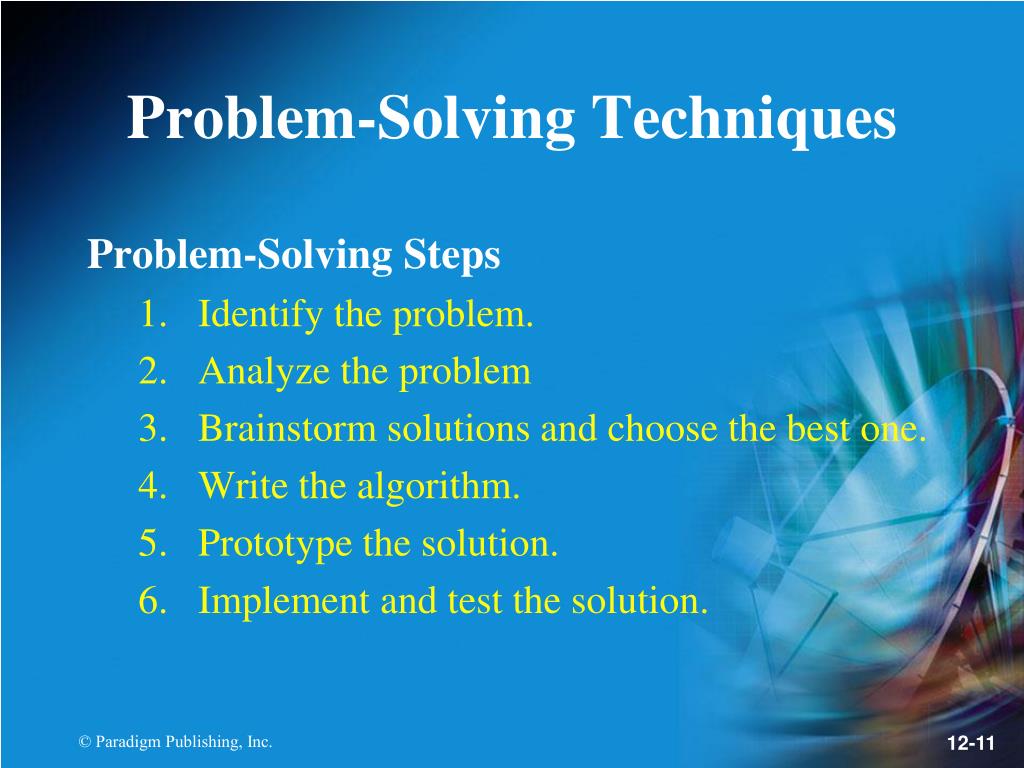 Problem-Solving Techniques

Problem-Solving Steps

1. Identify the problem.
2. Analyze the problem
3. Brainstorm solutions and choose the best one.
4. Write the algorithm.
5. Prototype the solution.
6. Implement and test the solution.

© Paradigm Publishing, Inc.

12-11